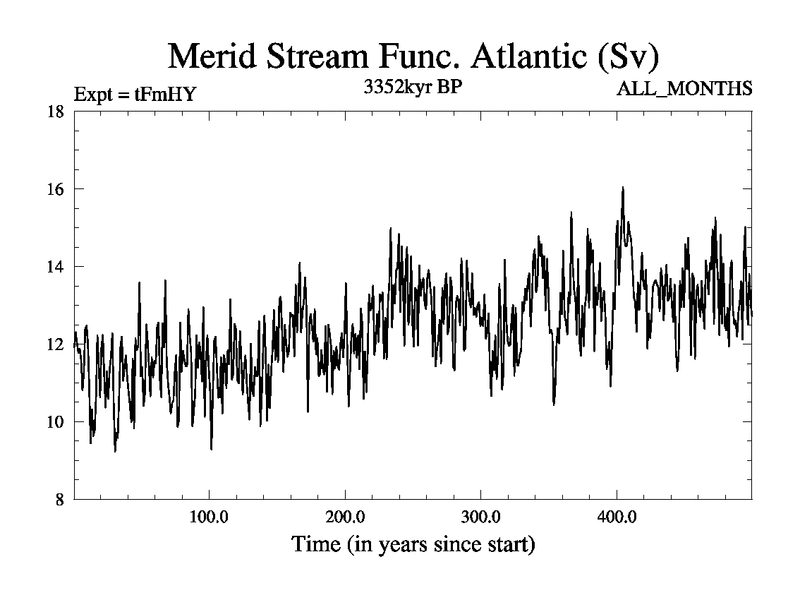 Merid Stream Func. Atlantic (Sv)
Expt = tFmHY
3352kyr BP
ALL_MONTHS

18
16
14
12
10
8

100.0
200.0
300.0
400.0
Time (in years since start)